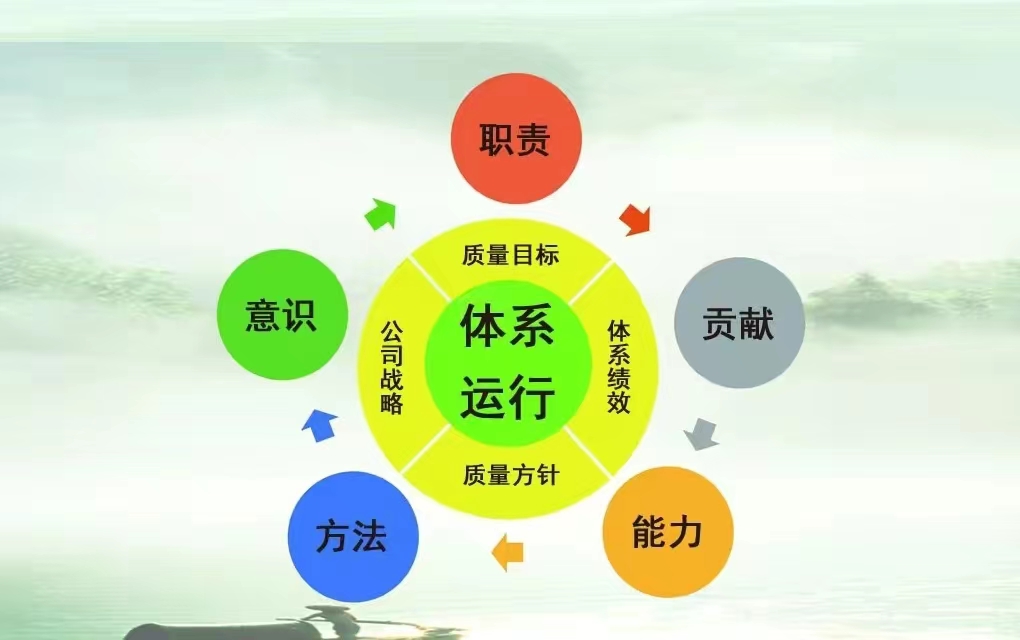 职责

贡献

能力

方法

意识

质量目标

体系绩效

质量方针

公司战略

体系运行